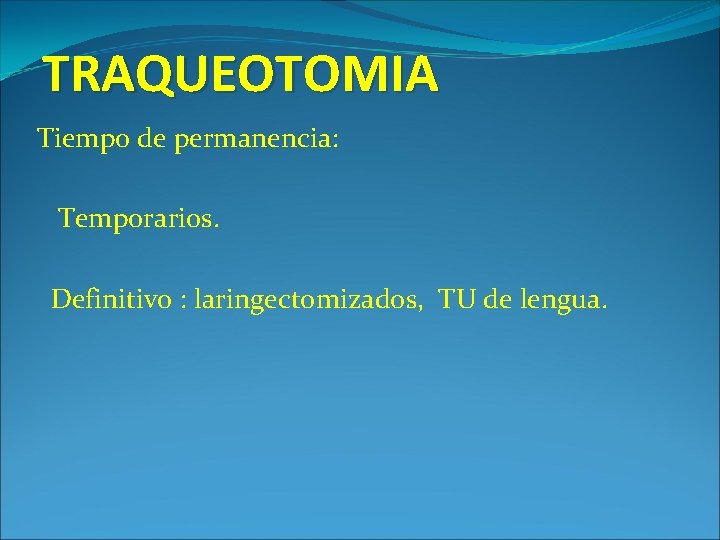 TRAQUEOTOMIA

Tiempo de permanencia:

Temporarios.

Definitivo : laringectomizados, TU de lengua.